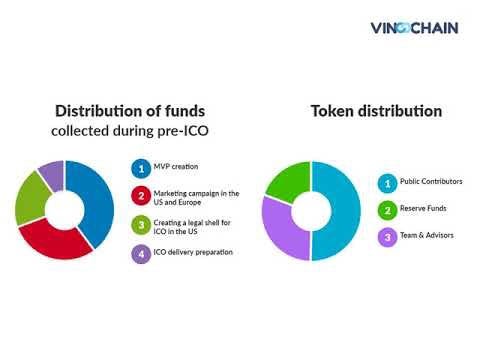 VINOCHAIN

Distribution of funds
collected during pre-ICO

1 MVP creation

2 Marketing campaign in the US and Europe

3 Creating a legal shell for ICO in the US

4 ICO delivery preparation

Token distribution

1 Public Contributors

2 Reserve Funds

3 Team & Advisors